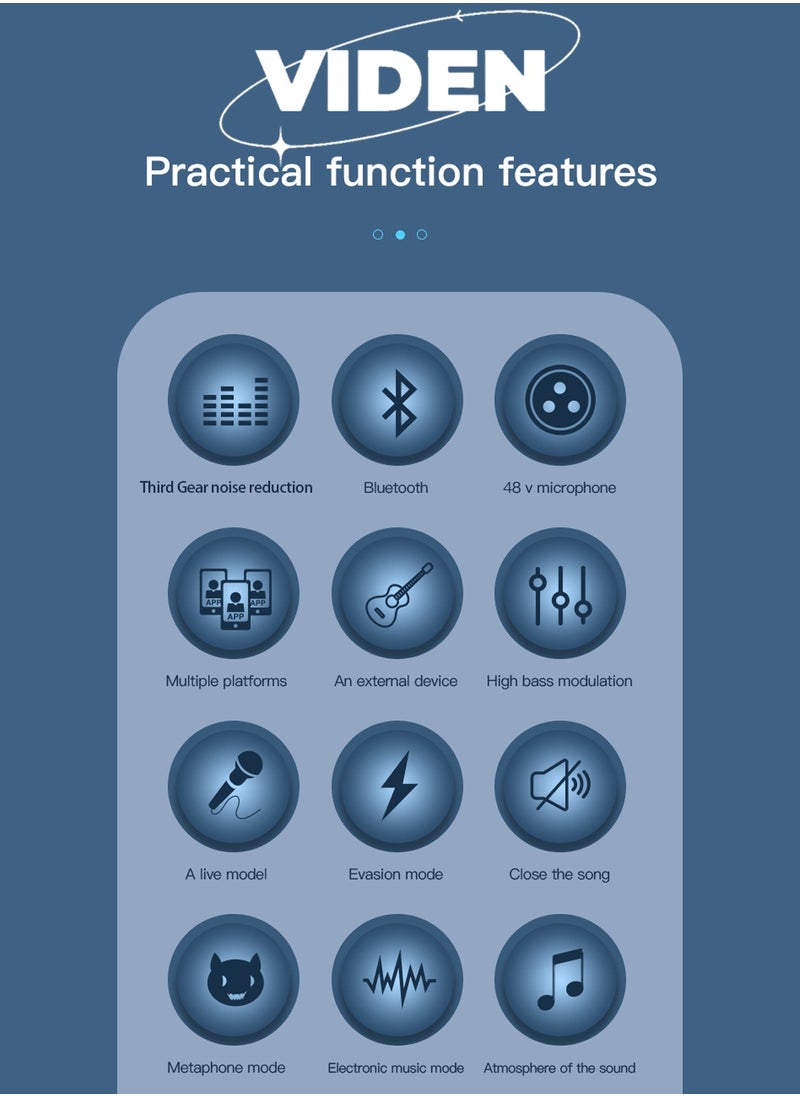 VIDEN

Practical function features

Third Gear noise reduction
Bluetooth
48 v microphone

APP APP APP
Multiple platforms
An external device
High bass modulation

A live model
Evasion mode
Close the song

Metaphone mode
Electronic music mode
Atmosphere of the sound